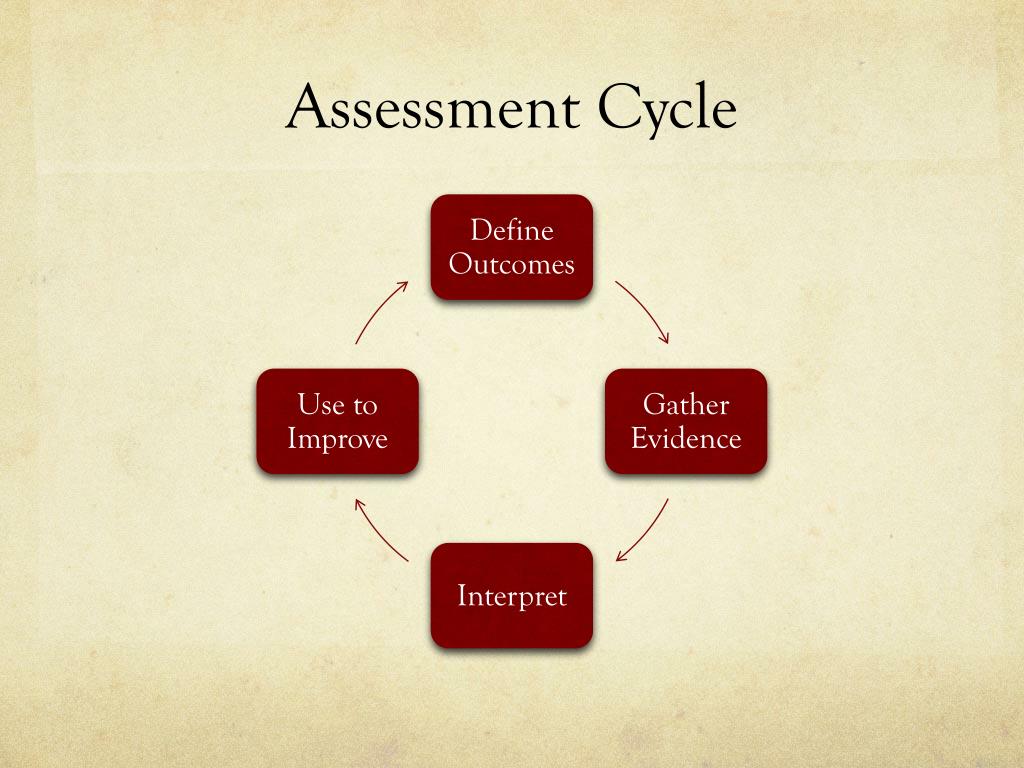 Assessment Cycle

Define Outcomes

Gather Evidence

Interpret

Use to Improve